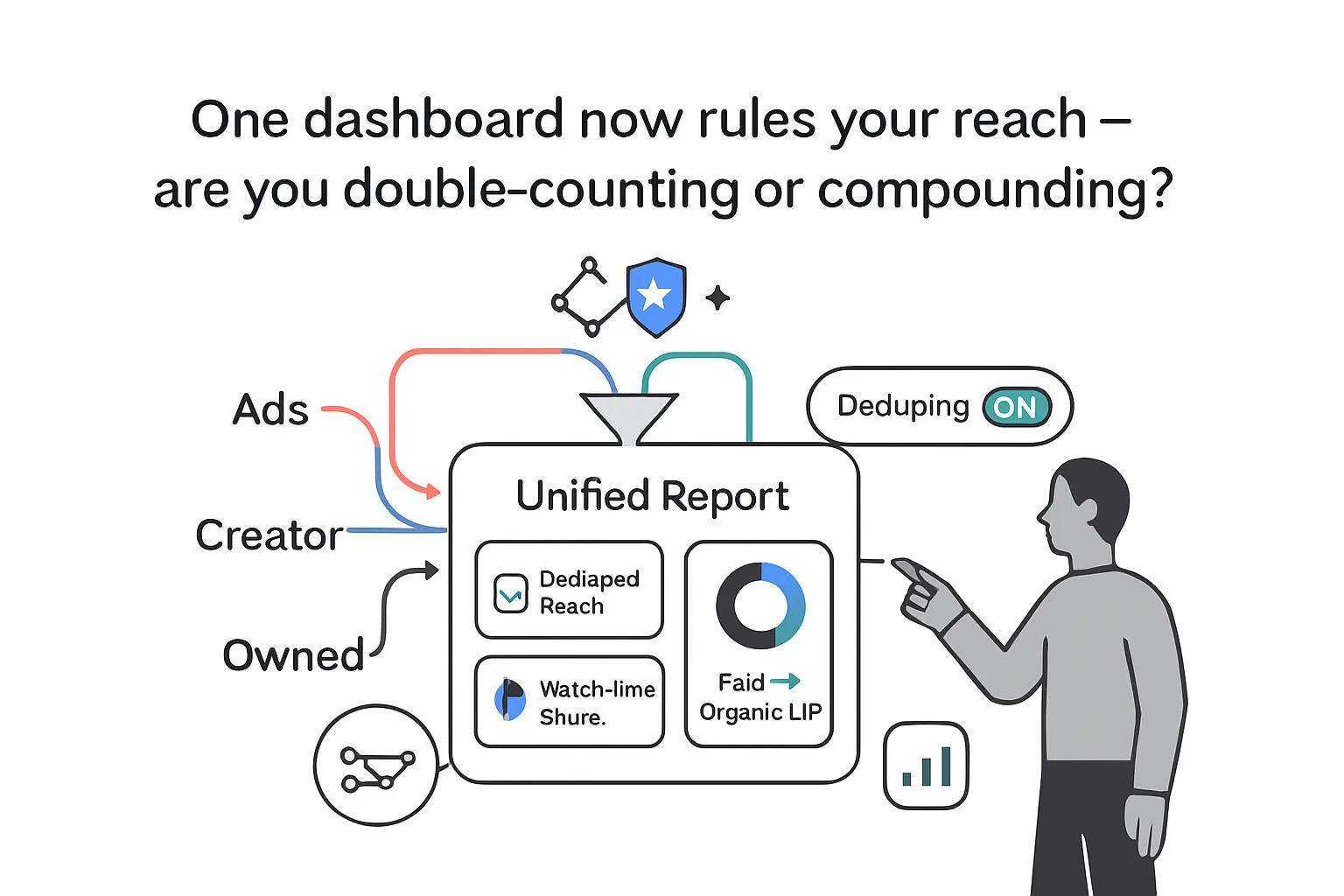 One dashboard now rules your reach – are you double-counting or compounding?

Ads

Creator

Owned

Deduping ON

Unified Report

Dediaped Reach

Watch-lime Shure.

Faid → Organic LIP